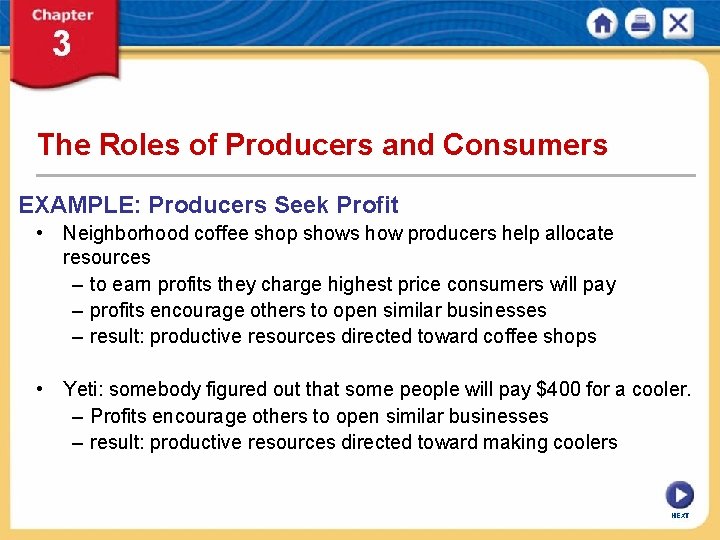 Chapter
3

The Roles of Producers and Consumers

EXAMPLE: Producers Seek Profit

• Neighborhood coffee shop shows how producers help allocate resources
– to earn profits they charge highest price consumers will pay
– profits encourage others to open similar businesses
– result: productive resources directed toward coffee shops

• Yeti: somebody figured out that some people will pay \$400 for a cooler.
– Profits encourage others to open similar businesses
– result: productive resources directed toward making coolers

NEXT